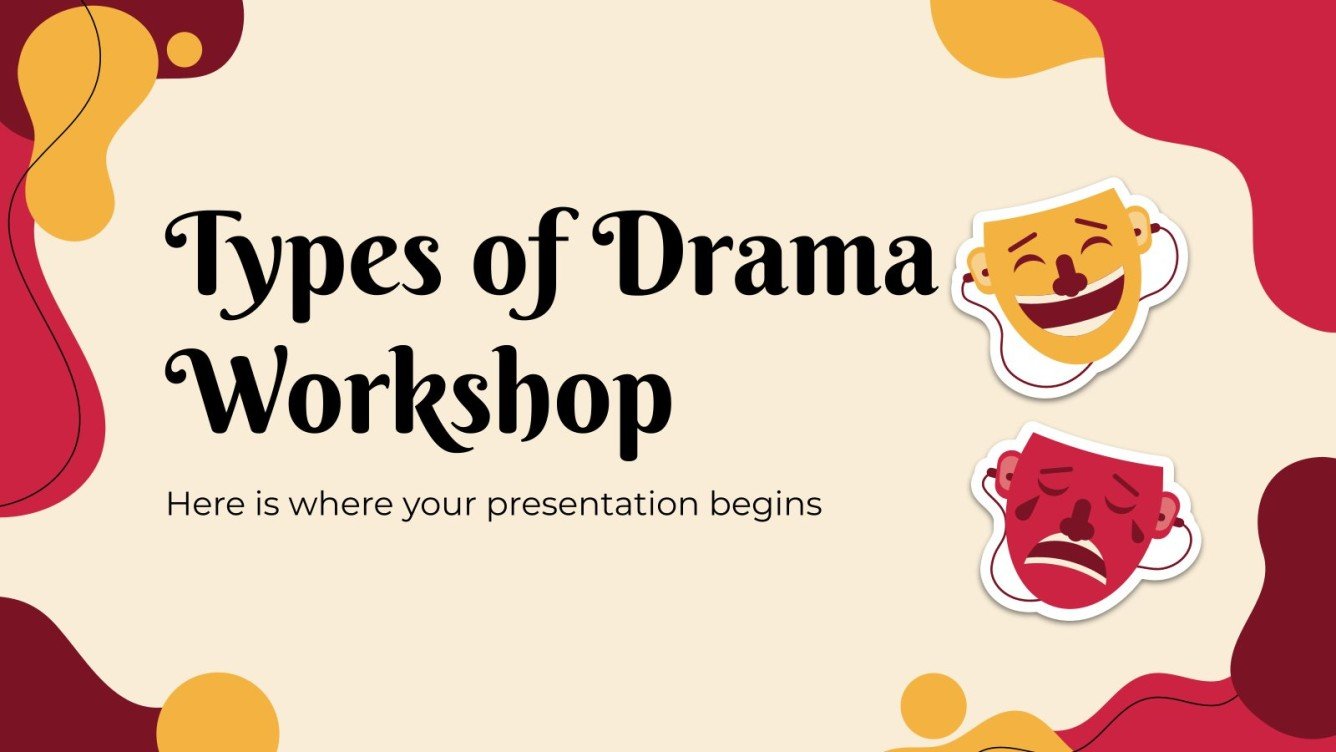 Types of Drama Workshop

Here is where your presentation begins